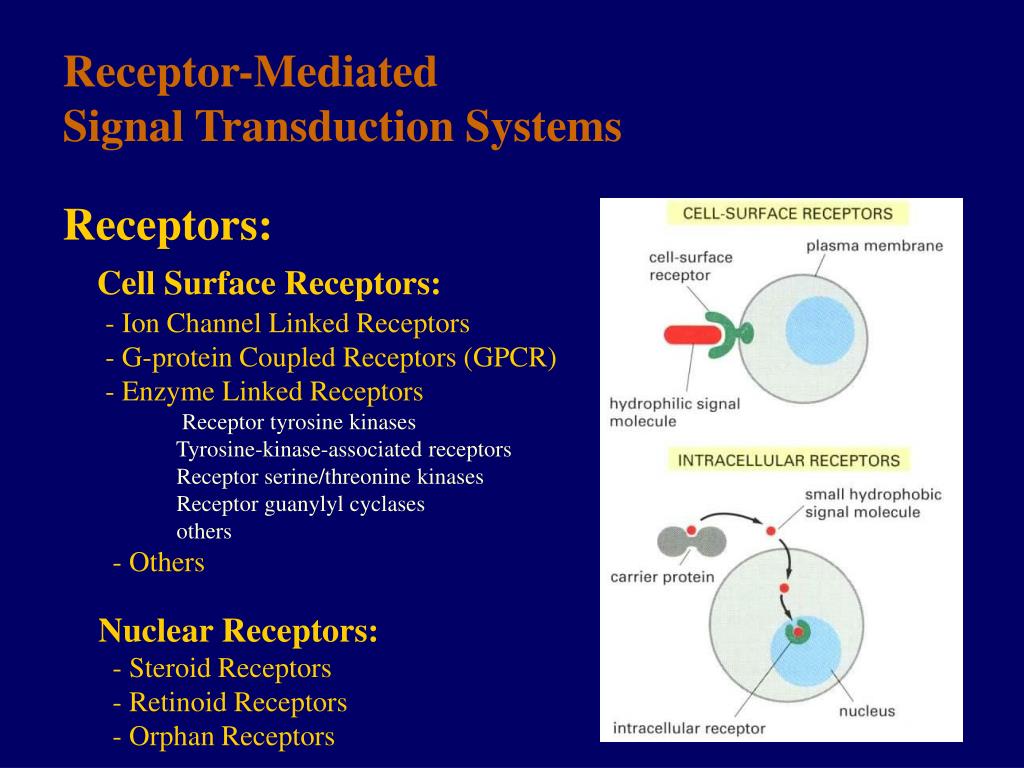 Receptor-Mediated
Signal Transduction Systems

Receptors:

Cell Surface Receptors:
- Ion Channel Linked Receptors
- G-protein Coupled Receptors (GPCR)
- Enzyme Linked Receptors
Receptor tyrosine kinases
Tyrosine-kinase-associated receptors
Receptor serine/threonine kinases
Receptor guanylyl cyclases
others
- Others

Nuclear Receptors:
- Steroid Receptors
- Retinoid Receptors
- Orphan Receptors

CELL-SURFACE RECEPTORS

cell-surface receptor

plasma membrane

hydrophilic signal molecule

INTRACELLULAR RECEPTORS

small hydrophobic signal molecule

carrier protein

nucleus

intracellular receptor